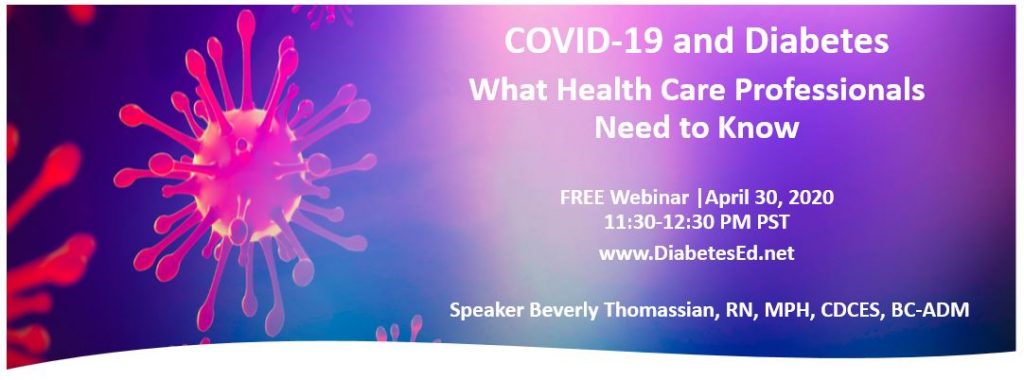 COVID-19 and Diabetes

What Health Care Professionals Need to Know

FREE Webinar |April 30, 2020
11:30-12:30 PM PST

www.DiabetesEd.net

Speaker Beverly Thomassian, RN, MPH, CDCES, BC-ADM